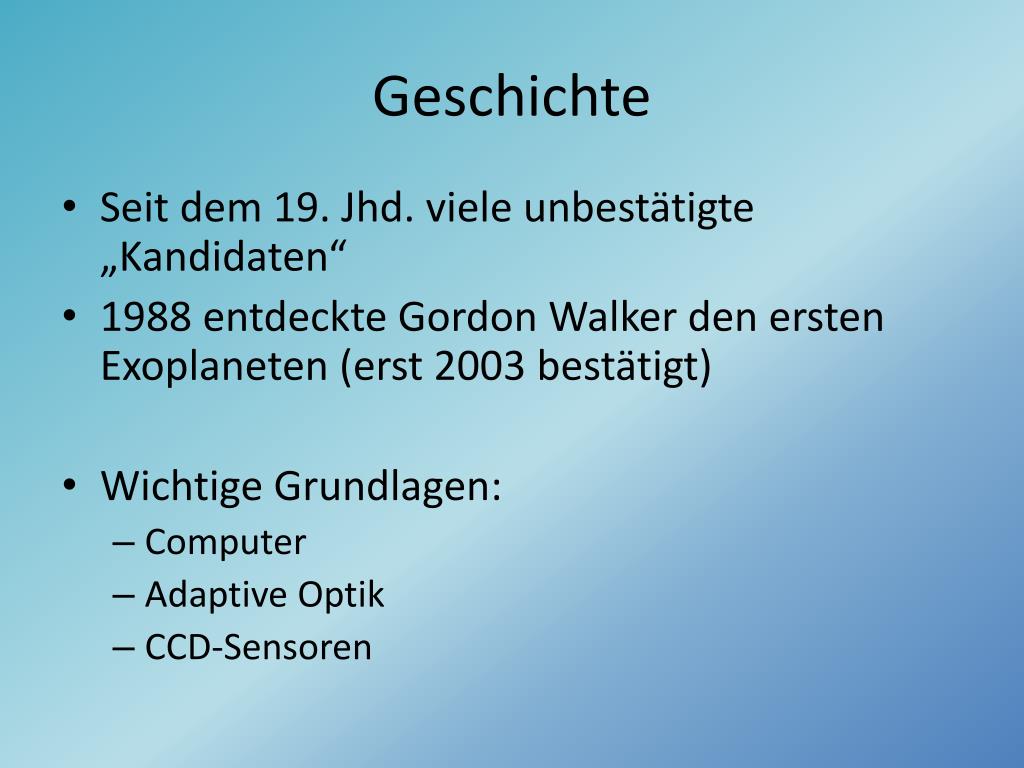 Geschichte

• Seit dem 19. Jhd. viele unbestätigte „Kandidaten“
• 1988 entdeckte Gordon Walker den ersten Exoplaneten (erst 2003 bestätigt)

• Wichtige Grundlagen:
– Computer
– Adaptive Optik
– CCD-Sensoren